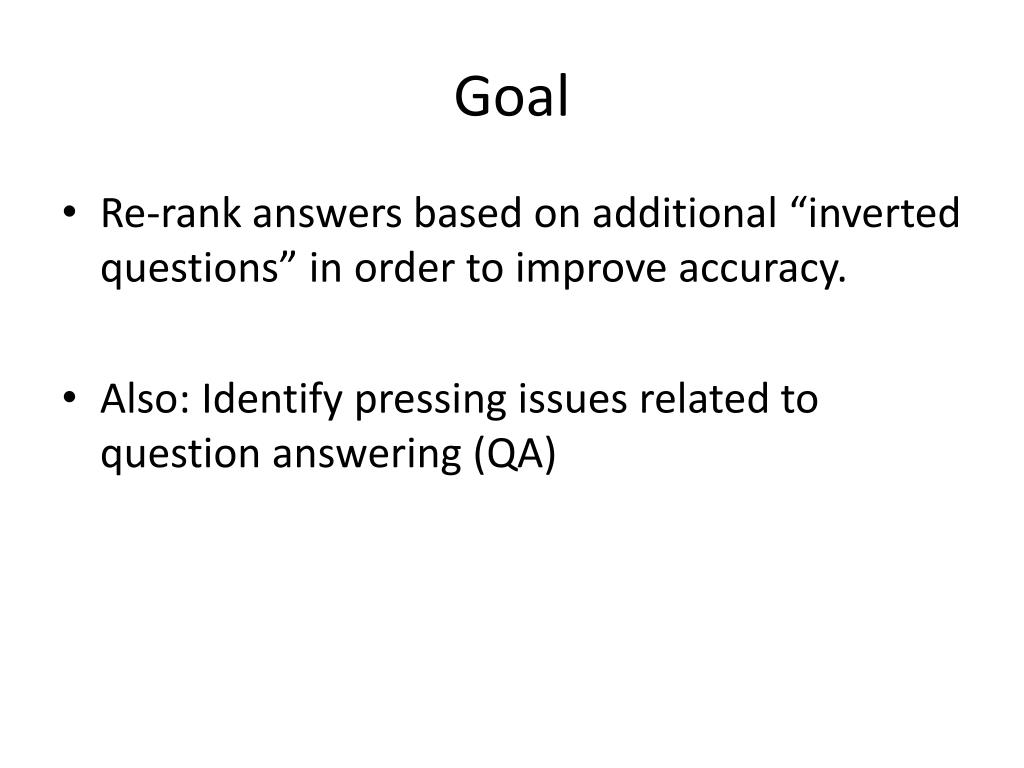 Goal

• Re-rank answers based on additional “inverted questions” in order to improve accuracy.

• Also: Identify pressing issues related to question answering (QA)